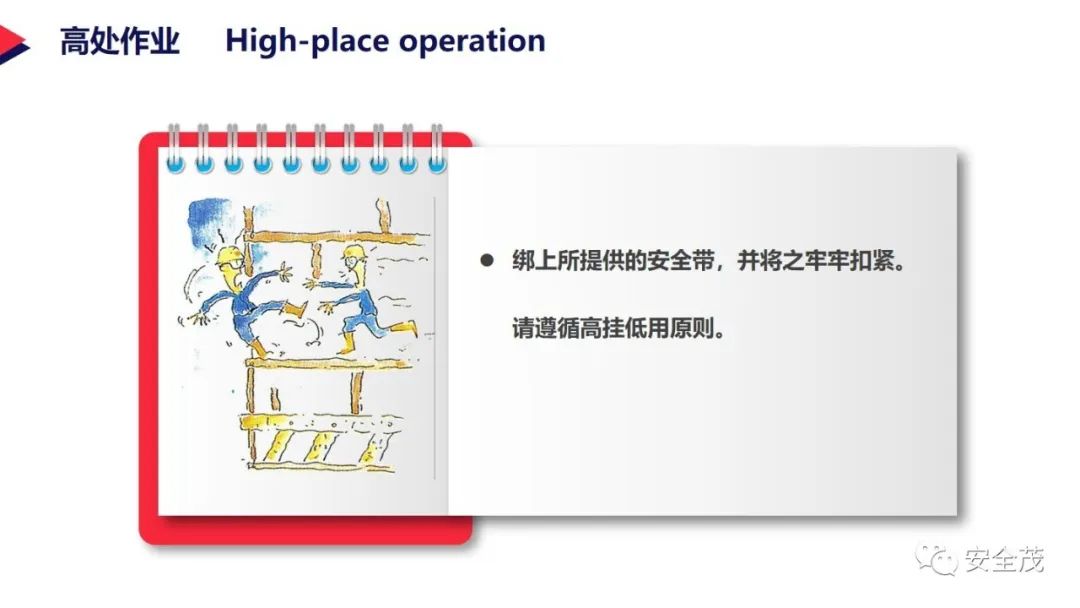 高处作业 High-place operation

● 绑上所提供的安全带，并将之牢牢扣紧。

请遵循高挂低用原则。

安全茂